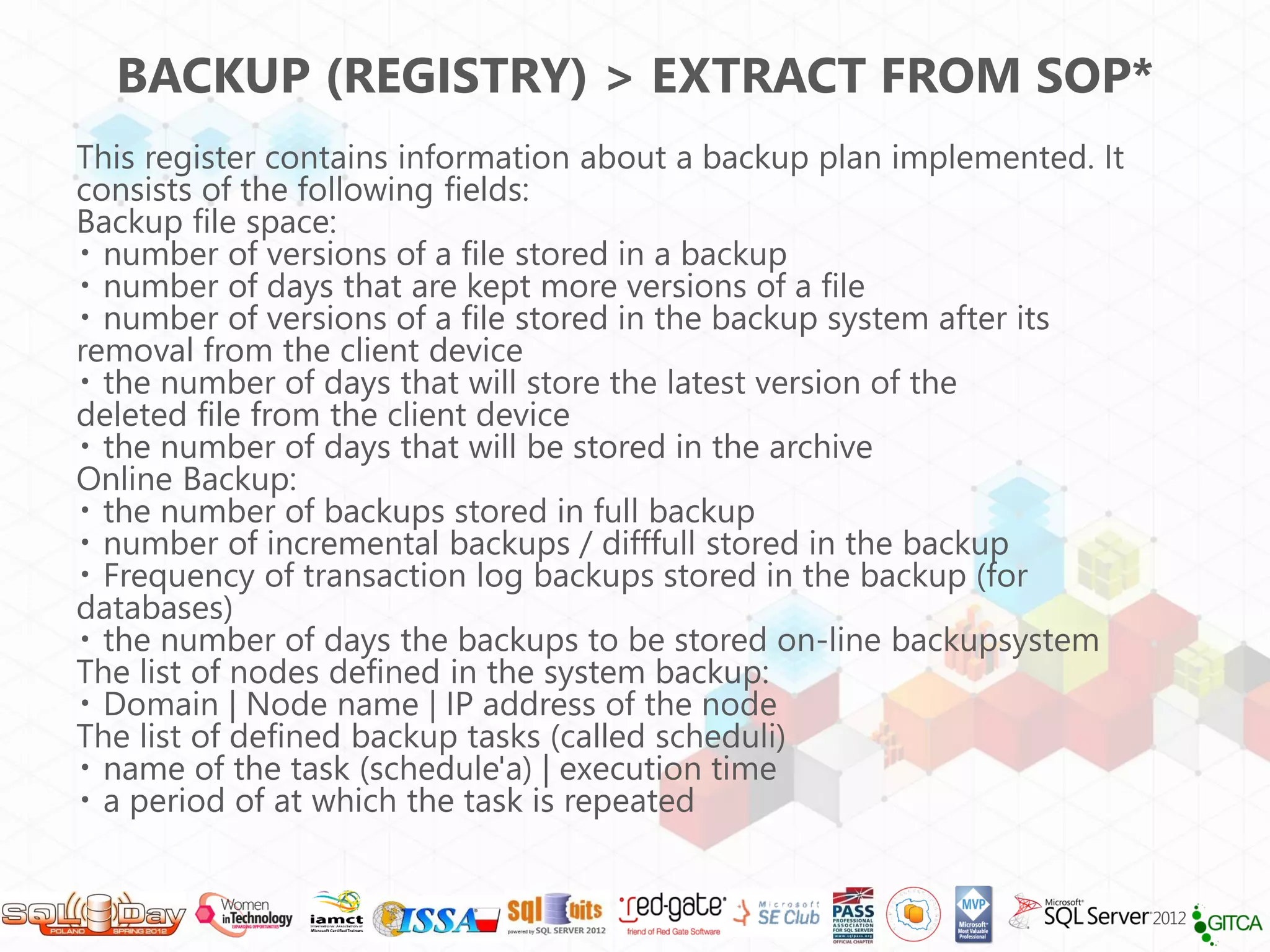 BACKUP (REGISTRY) > EXTRACT FROM SOP*

This register contains information about a backup plan implemented. It consists of the following fields:
Backup file space:
• number of versions of a file stored in a backup
• number of days that are kept more versions of a file
• number of versions of a file stored in the backup system after its removal from the client device
• the number of days that will store the latest version of the deleted file from the client device
• the number of days that will be stored in the archive
Online Backup:
• the number of backups stored in full backup
• number of incremental backups / difffull stored in the backup
• Frequency of transaction log backups stored in the backup (for databases)
• the number of days the backups to be stored on-line backupsystem
The list of nodes defined in the system backup:
• Domain | Node name | IP address of the node
The list of defined backup tasks (called scheduli)
• name of the task (schedule'a) | execution time
• a period of at which the task is repeated

SQL Day POLAND SPRING 2012 Women in Technology EXPANDING OPPORTUNITIES iamct International Association of Microsoft Certified Trainers ISSA sql bits powered by SQL SERVER 2012 red-gate friend of Red Gate Software Microsoft SE Club PASS PROFESSIONAL ASSOCIATION FOR SQL SERVER www.sqlpass.org OFFICIAL CHAPTER MVP Microsoft Most Valuable Professional Microsoft SQL Server 2012 GITCA